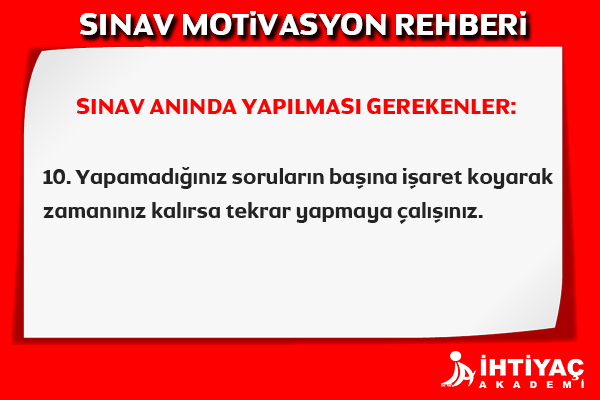 SINAV MOTİVASYON REHBERİ

SINAV ANINDA YAPILMASI GEREKENLER:

10. Yapamadığınız soruların başına işaret koyarak zamanınız kalırsa tekrar yapmaya çalışınız.

İHTİYAÇ AKADEMİ